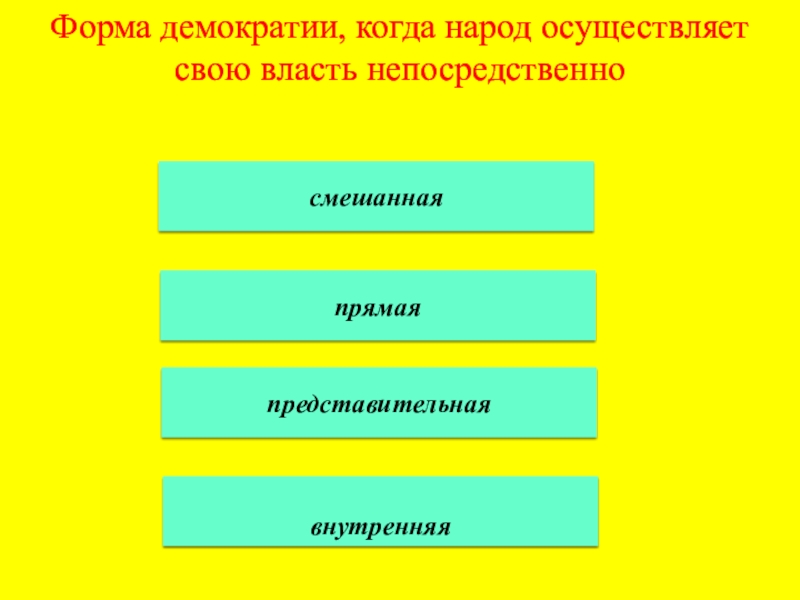 Форма демократии, когда народ осуществляет свою власть непосредственно

смешанная

прямая

представительная

внутренняя